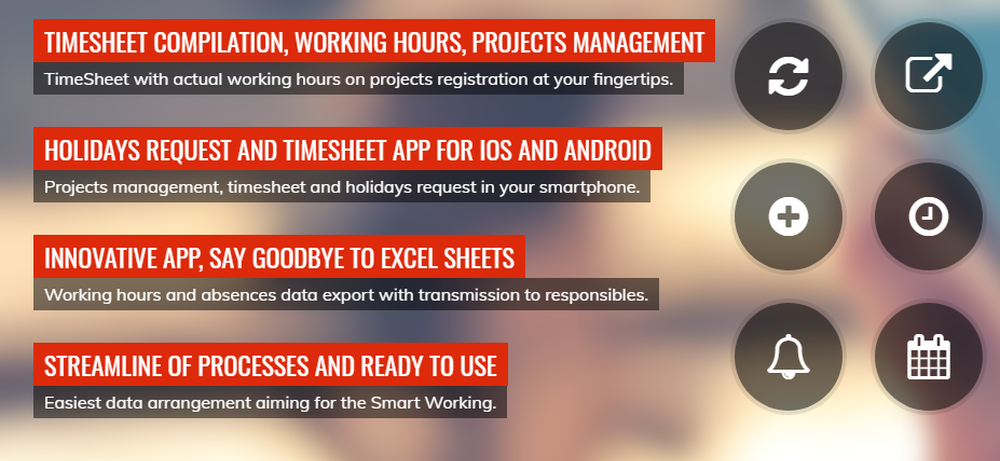 TIMESHEET COMPILATION, WORKING HOURS, PROJECTS MANAGEMENT

TimeSheet with actual working hours on projects registration at your fingertips.

HOLIDAYS REQUEST AND TIMESHEET APP FOR IOS AND ANDROID

Projects management, timesheet and holidays request in your smartphone.

INNOVATIVE APP, SAY GOODBYE TO EXCEL SHEETS

Working hours and absences data export with transmission to responsibles.

STREAMLINE OF PROCESSES AND READY TO USE

Easiest data arrangement aiming for the Smart Working.